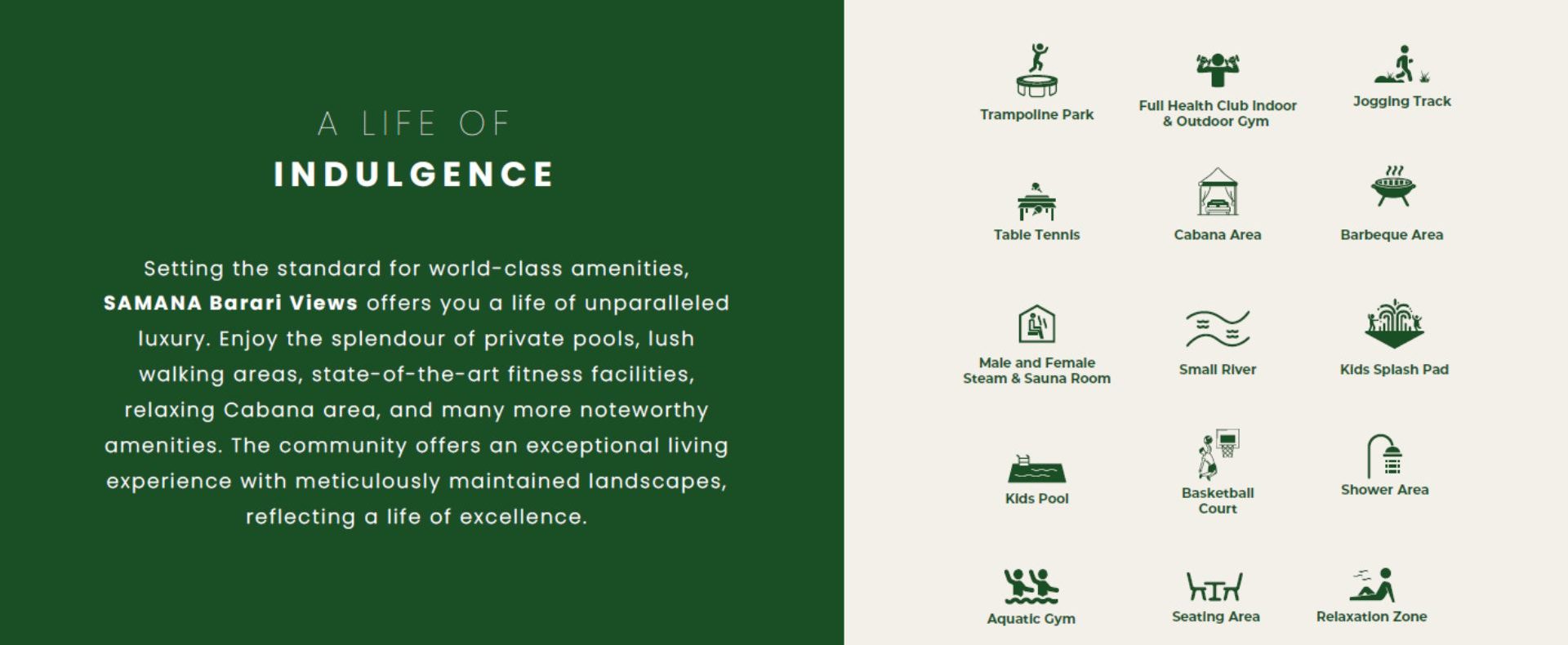 A LIFE OF
INDULGENCE

Setting the standard for world-class amenities, SAMANA Barari Views offers you a life of unparalleled luxury. Enjoy the splendour of private pools, lush walking areas, state-of-the-art fitness facilities, relaxing Cabana area, and many more noteworthy amenities. The community offers an exceptional living experience with meticulously maintained landscapes, reflecting a life of excellence.

Trampoline Park

Full Health Club Indoor & Outdoor Gym

Jogging Track

Table Tennis

Cabana Area

Barbeque Area

Male and Female Steam & Sauna Room

Small River

Kids Splash Pad

Kids Pool

Basketball Court

Shower Area

Aquatic Gym

Seating Area

Relaxation Zone